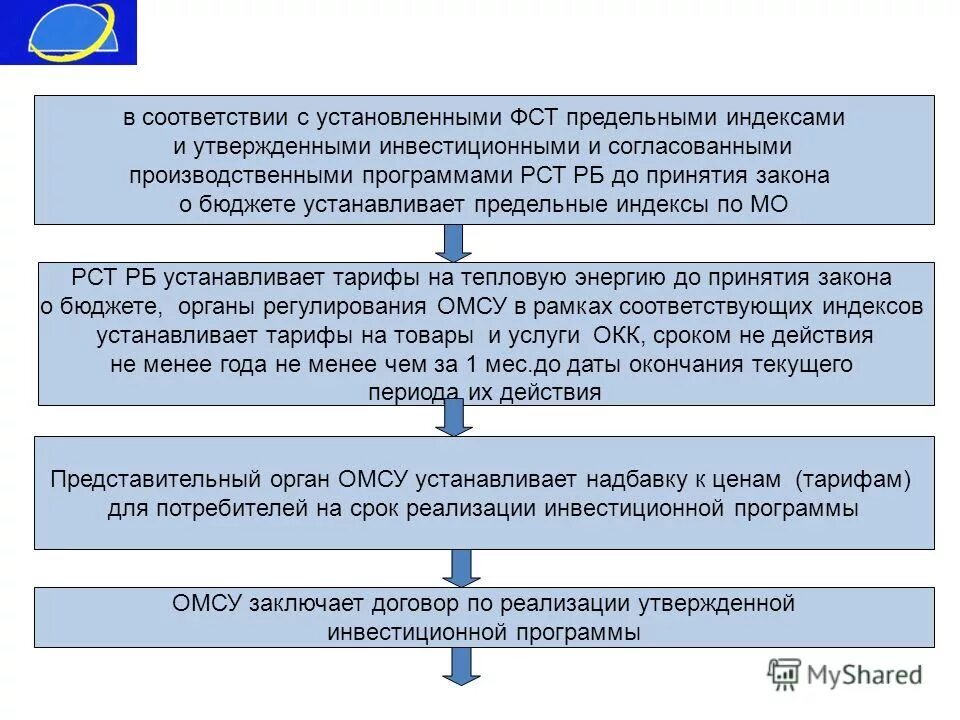 в соответствии с установленными ФСТ предельными индексами и утвержденными инвестиционными и согласованными производственными программами РСТ РБ до принятия закона о бюджете устанавливает предельные индексы по МО

РСТ РБ устанавливает тарифы на тепловую энергию до принятия закона о бюджете, органы регулирования ОМСУ в рамках соответствующих индексов устанавливает тарифы на товары и услуги ОКК, сроком не действия не менее года не менее чем за 1 мес.до даты окончания текущего периода их действия

Представительный орган ОМСУ устанавливает надбавку к ценам (тарифам) для потребителей на срок реализации инвестиционной программы

ОМСУ заключает договор по реализации утвержденной инвестиционной программы

MyShared